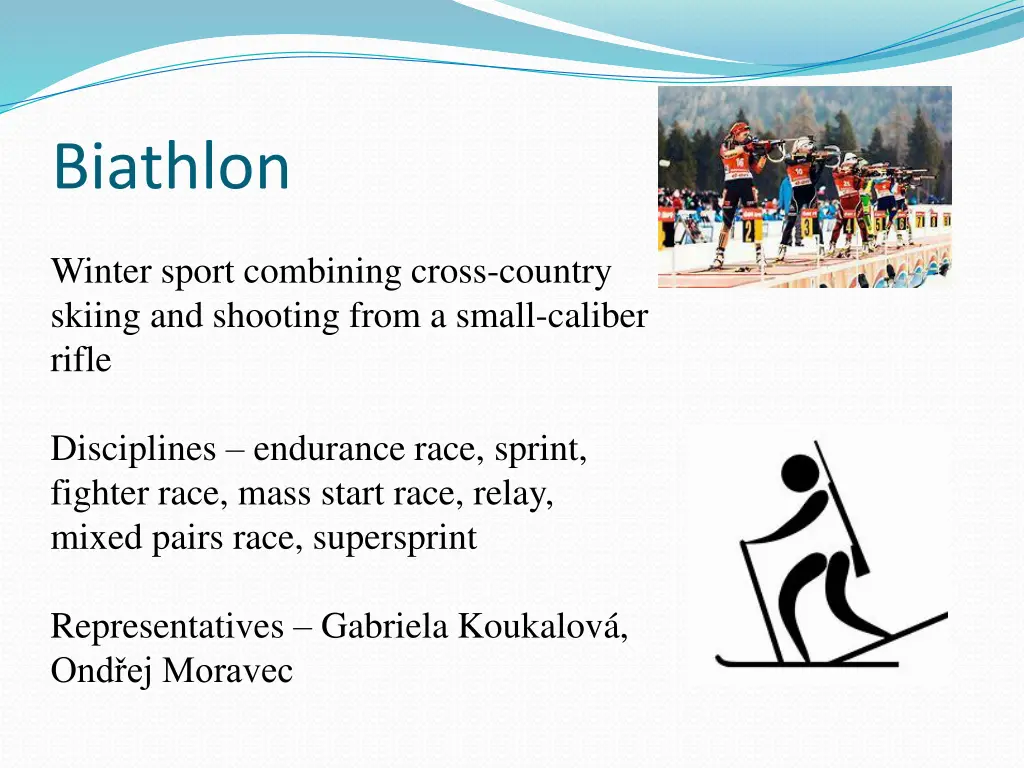 Biathlon

Winter sport combining cross-country skiing and shooting from a small-caliber rifle

Disciplines – endurance race, sprint, fighter race, mass start race, relay, mixed pairs race, supersprint

Representatives – Gabriela Koukalová, Ondřej Moravec